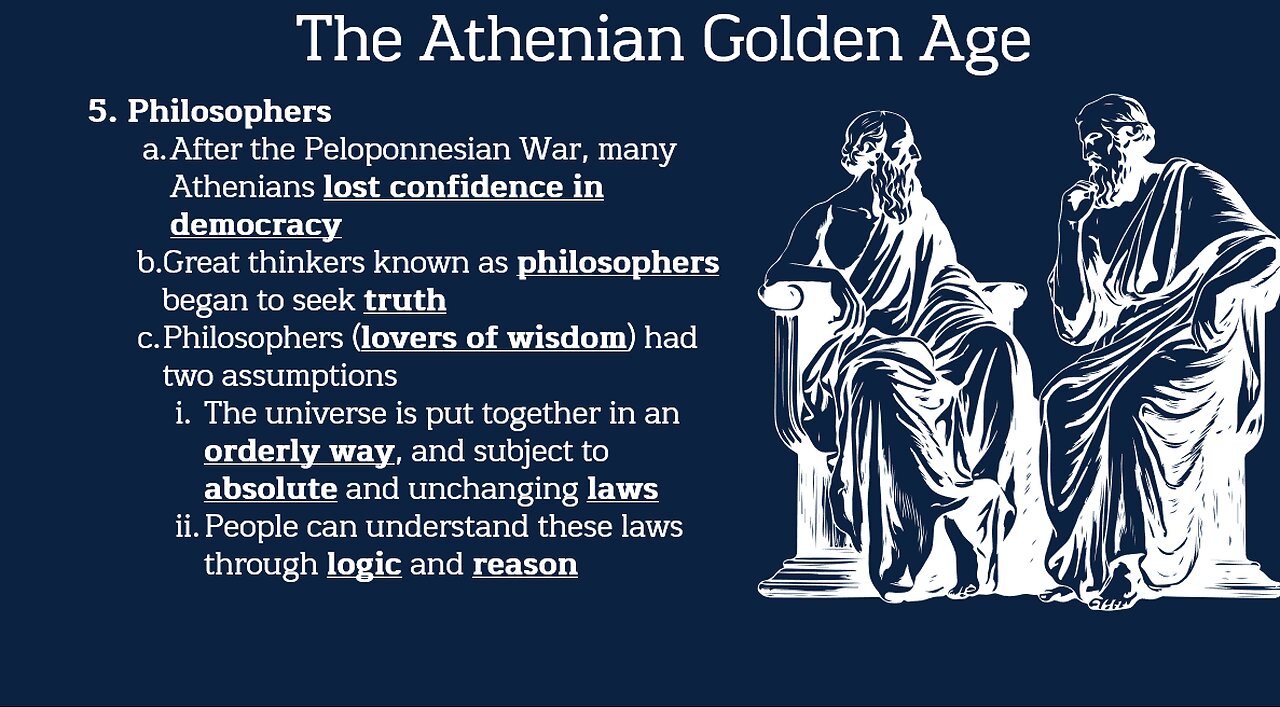 The Athenian Golden Age

5. Philosophers

a. After the Peloponnesian War, many Athenians lost confidence in democracy

b. Great thinkers known as philosophers began to seek truth

c. Philosophers (lovers of wisdom) had two assumptions

i. The universe is put together in an orderly way, and subject to absolute and unchanging laws

ii. People can understand these laws through logic and reason